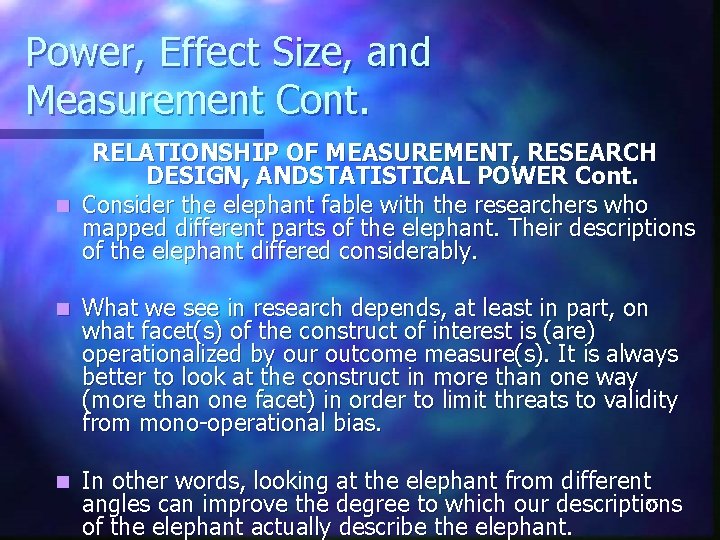 Power, Effect Size, and Measurement Cont.

RELATIONSHIP OF MEASUREMENT, RESEARCH DESIGN, ANDSTATISTICAL POWER Cont.

Consider the elephant fable with the researchers who mapped different parts of the elephant. Their descriptions of the elephant differed considerably.

What we see in research depends, at least in part, on what facet(s) of the construct of interest is (are) operationalized by our outcome measure(s). It is always better to look at the construct in more than one way (more than one facet) in order to limit threats to validity from mono-operational bias.

In other words, looking at the elephant from different angles can improve the degree to which our descriptions of the elephant actually describe the elephant.